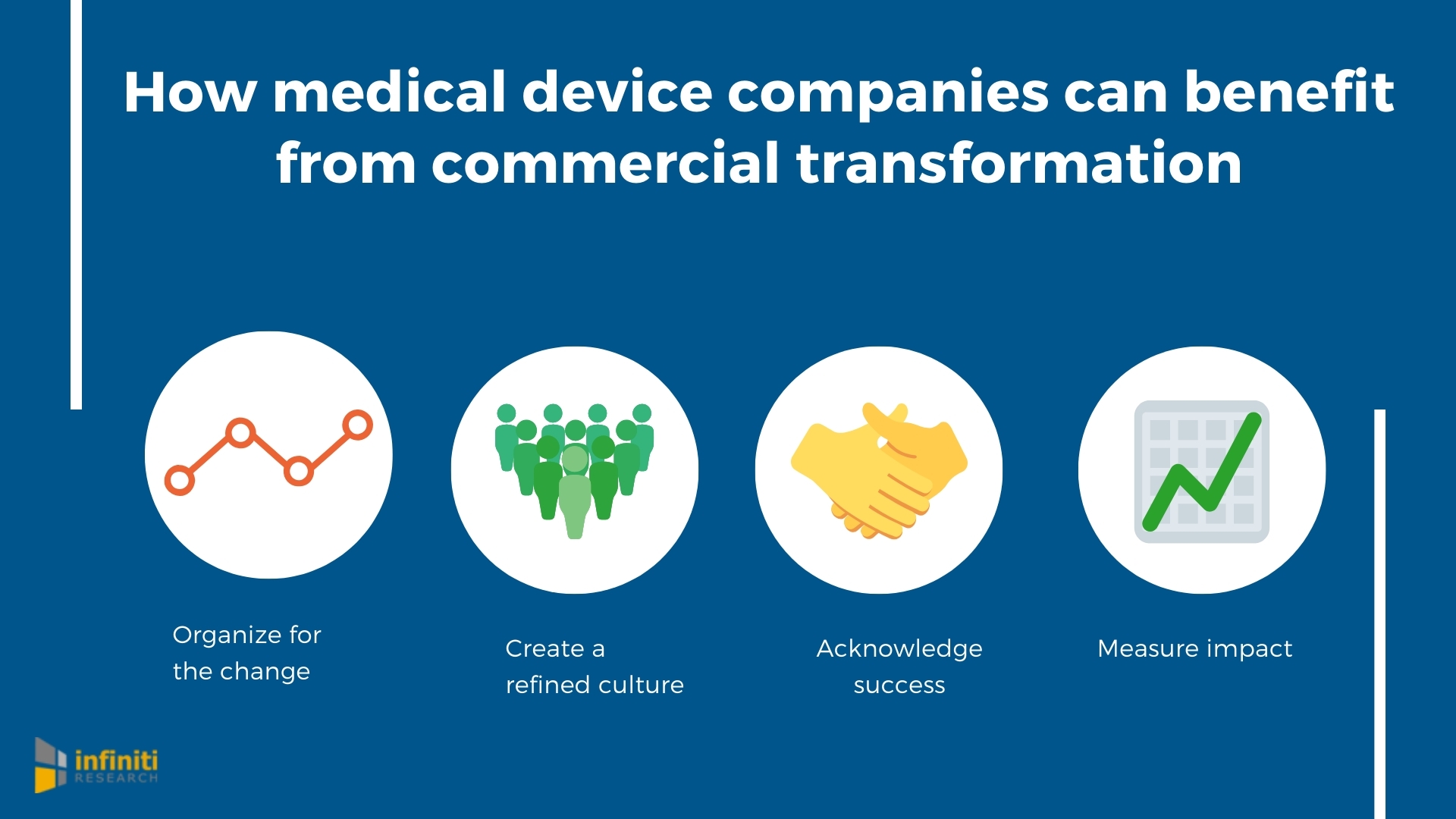 How medical device companies can benefit from commercial transformation

Organize for the change

Create a refined culture

Acknowledge success

Measure impact

infiniti RESEARCH